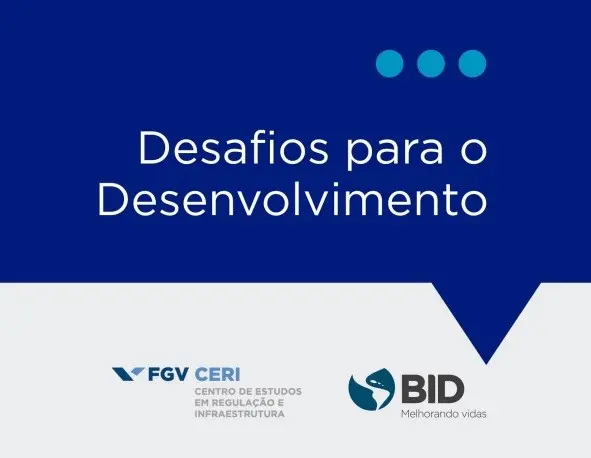 Desafios para o Desenvolvimento

FGV CERI
CENTRO DE ESTUDOS EM REGULAÇÃO E INFRAESTRUTURA

BID
Melhorando vidas